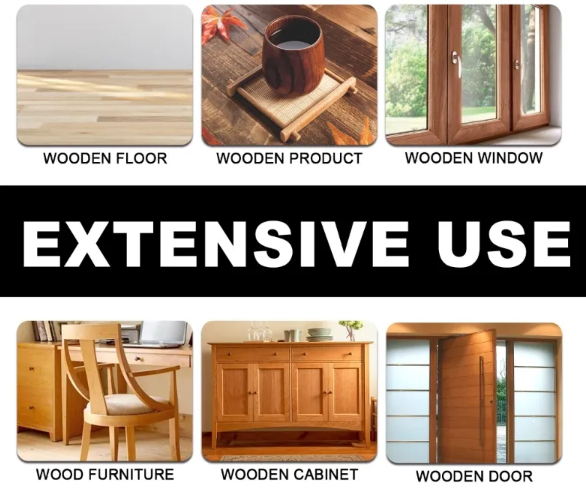 WOODEN FLOOR

WOODEN PRODUCT

WOODEN WINDOW

EXTENSIVE USE

WOOD FURNITURE

WOODEN CABINET

WOODEN DOOR